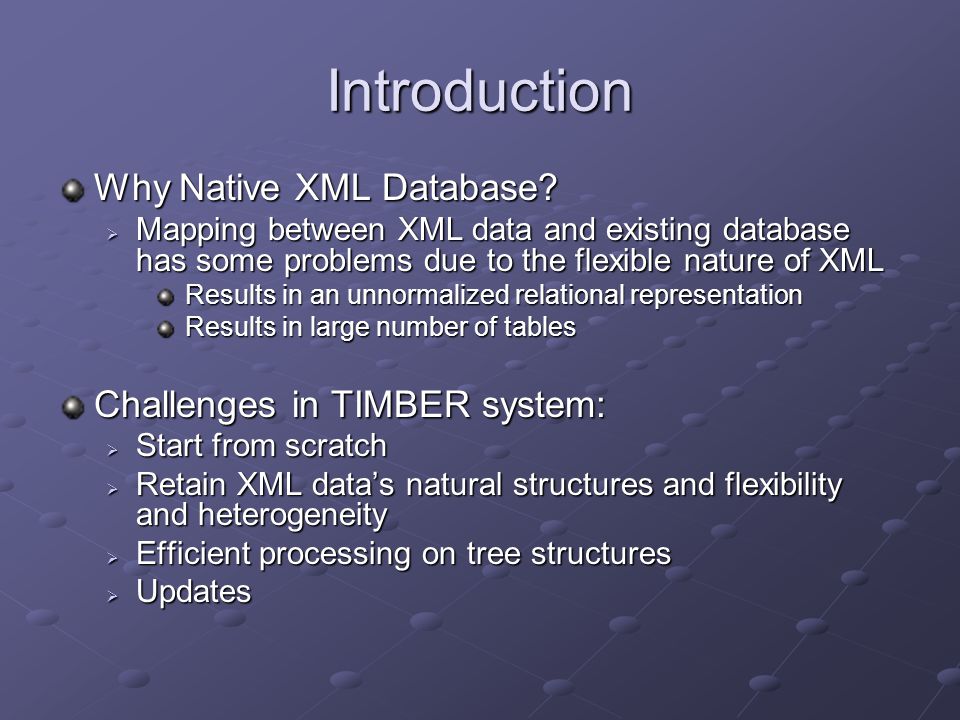 Introduction

Why Native XML Database?

Mapping between XML data and existing database has some problems due to the flexible nature of XML

Results in an unnormalized relational representation

Results in large number of tables

Challenges in TIMBER system:

Start from scratch

Retain XML data's natural structures and flexibility and heterogeneity

Efficient processing on tree structures

Updates